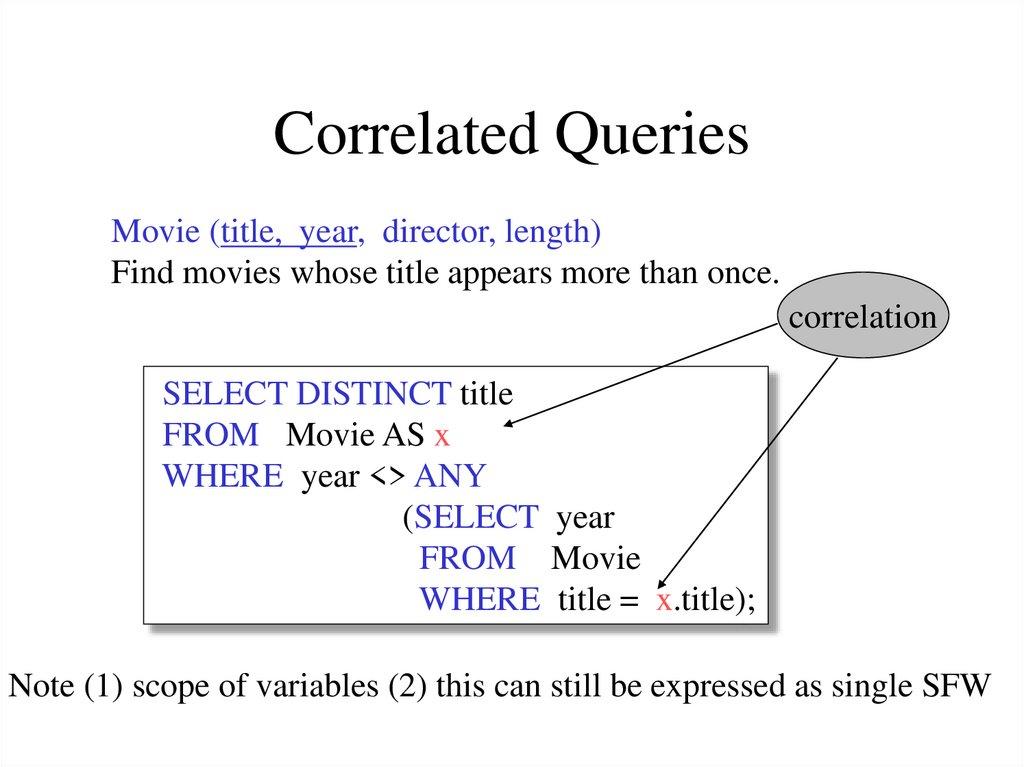 Correlated Queries

Movie (title, year, director, length)
Find movies whose title appears more than once.

correlation

SELECT DISTINCT title
FROM Movie AS x
WHERE year <> ANY
(SELECT year
FROM Movie
WHERE title = x.title);

Note (1) scope of variables (2) this can still be expressed as single SFW